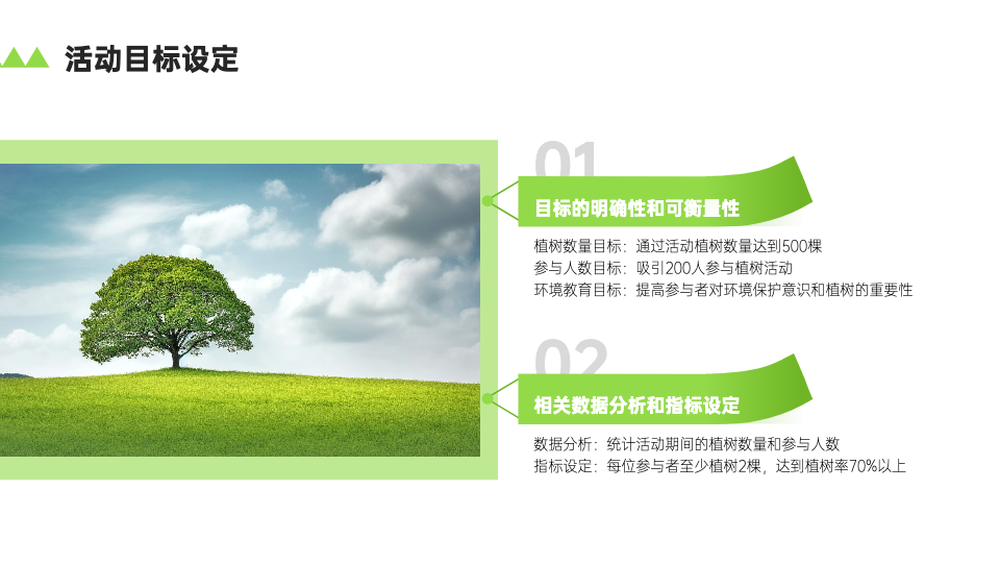 活动目标设定

01

目标的明确性和可衡量性

植树数量目标：通过活动植树数量达到500棵
参与人数目标：吸引200人参与植树活动
环境教育目标：提高参与者对环境保护意识和植树的重要性

02

相关数据分析和指标设定

数据分析：统计活动期间的植树数量和参与人数
指标设定：每位参与者至少植树2棵，达到植树率70%以上